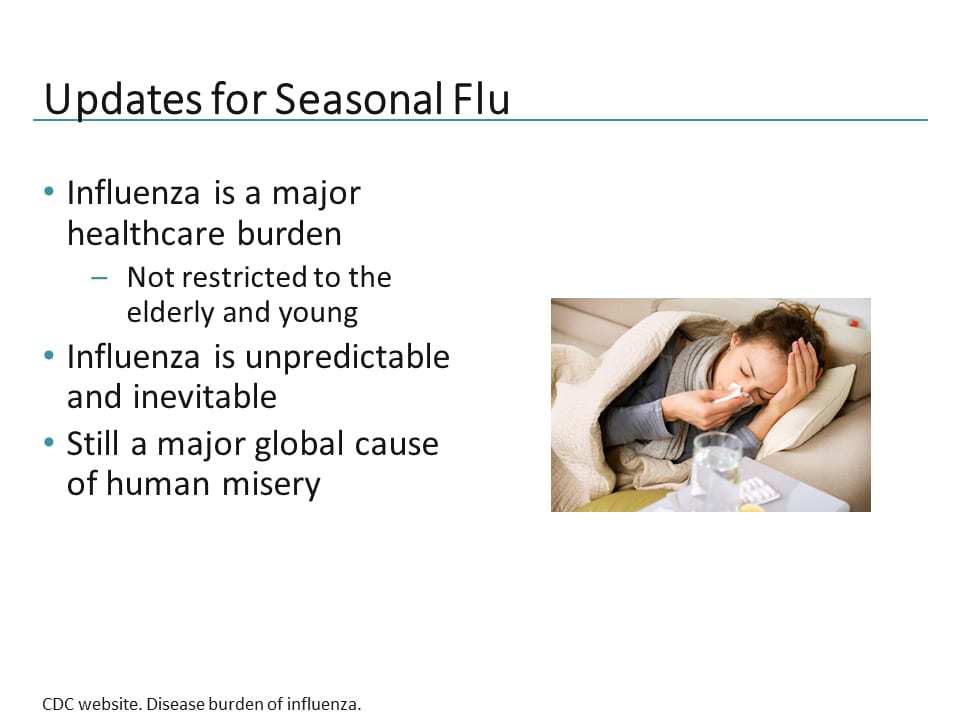 Updates for Seasonal Flu

• Influenza is a major healthcare burden
  – Not restricted to the elderly and young
• Influenza is unpredictable and inevitable
• Still a major global cause of human misery

CDC website. Disease burden of influenza.